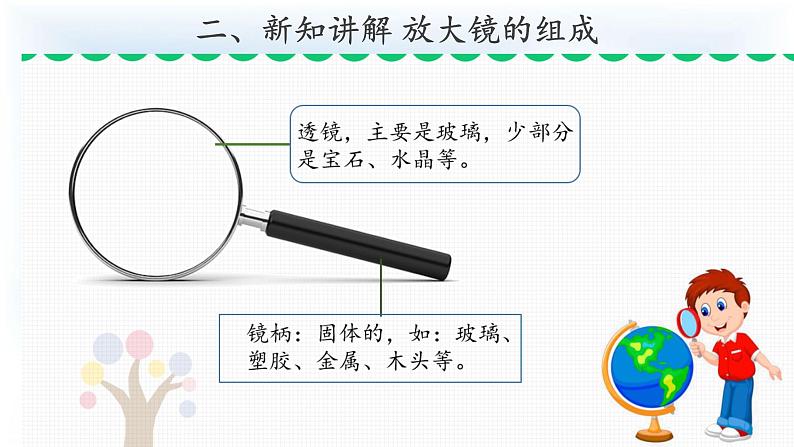 二、新知讲解 放大镜的组成

透镜，主要是玻璃，少部分是宝石、水晶等。

镜柄：固体的，如：玻璃、塑胶、金属、木头等。